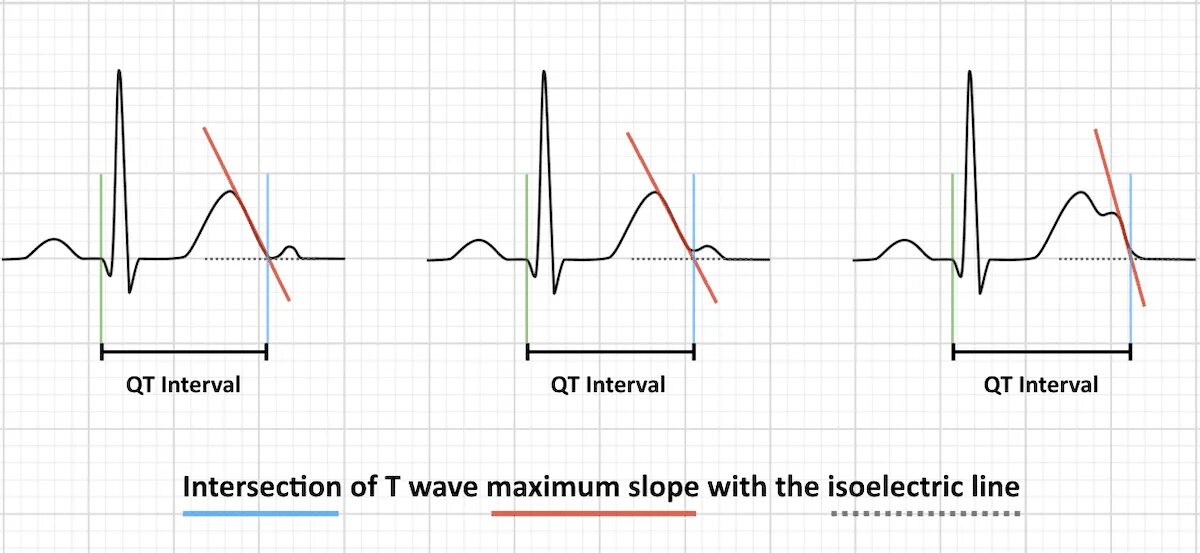 QT Interval

QT Interval

QT Interval

Intersection of T wave maximum slope with the isoelectric line